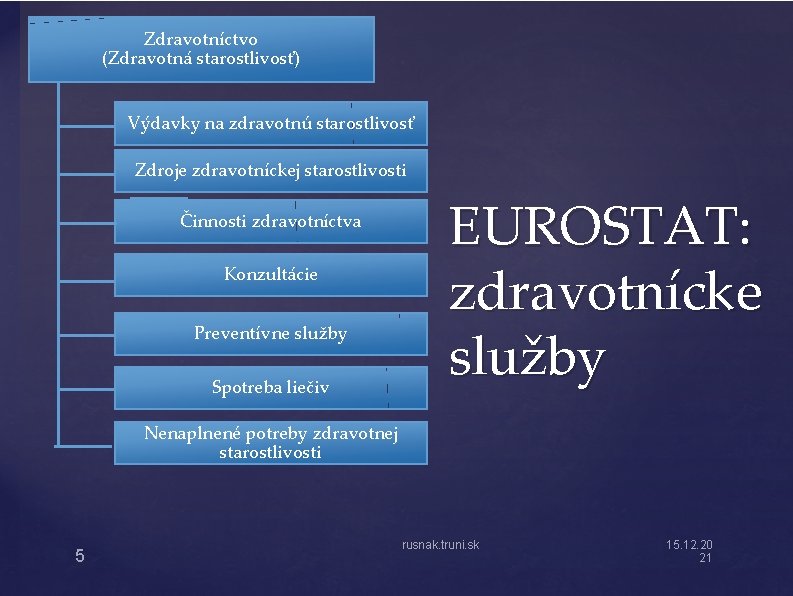 Zdravotníctvo
(Zdravotná starostlivosť)

Výdavky na zdravotnú starostlivosť

Zdroje zdravotníckej starostlivosti

Činnosti zdravotníctva

Konzultácie

Preventívne služby

Spotreba liečiv

Nenaplnené potreby zdravotnej starostlivosti

EUROSTAT: zdravotnícke služby

5

rusnak.truni.sk

15.12.2021